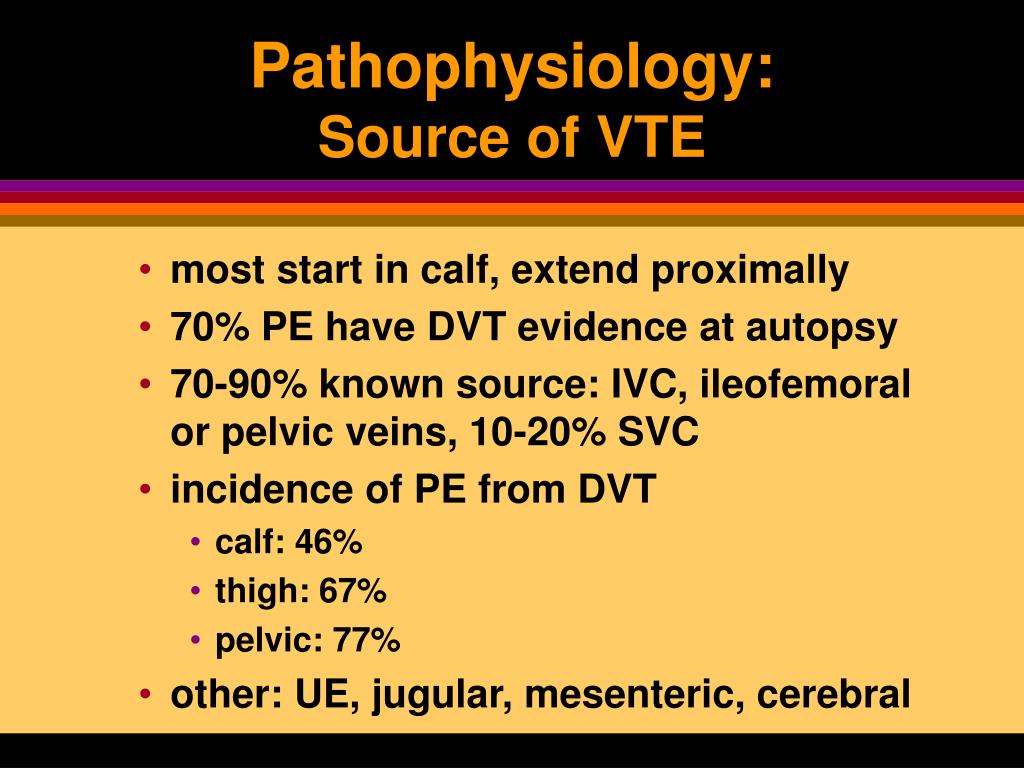 Pathophysiology:
Source of VTE

• most start in calf, extend proximally
• 70% PE have DVT evidence at autopsy
• 70-90% known source: IVC, ileofemoral or pelvic veins, 10-20% SVC
• incidence of PE from DVT
  • calf: 46%
  • thigh: 67%
  • pelvic: 77%
• other: UE, jugular, mesenteric, cerebral